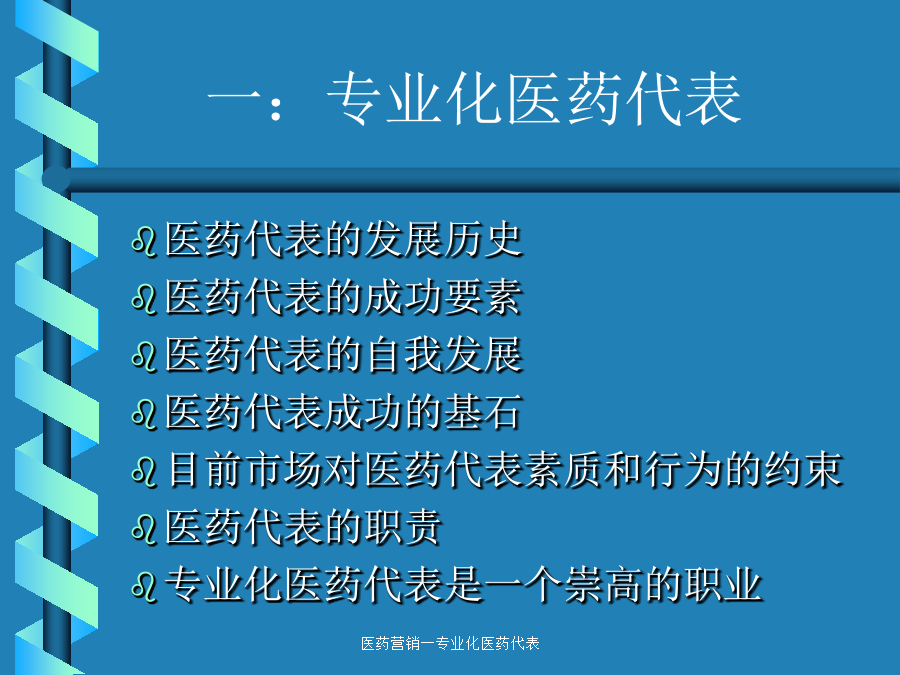 一：专业化医药代表

医药代表的发展历史
医药代表的成功要素
医药代表的自我发展
医药代表成功的基石
目前市场对医药代表素质和行为的约束
医药代表的职责
专业化医药代表是一个崇高的职业

医药营销一专业化医药代表